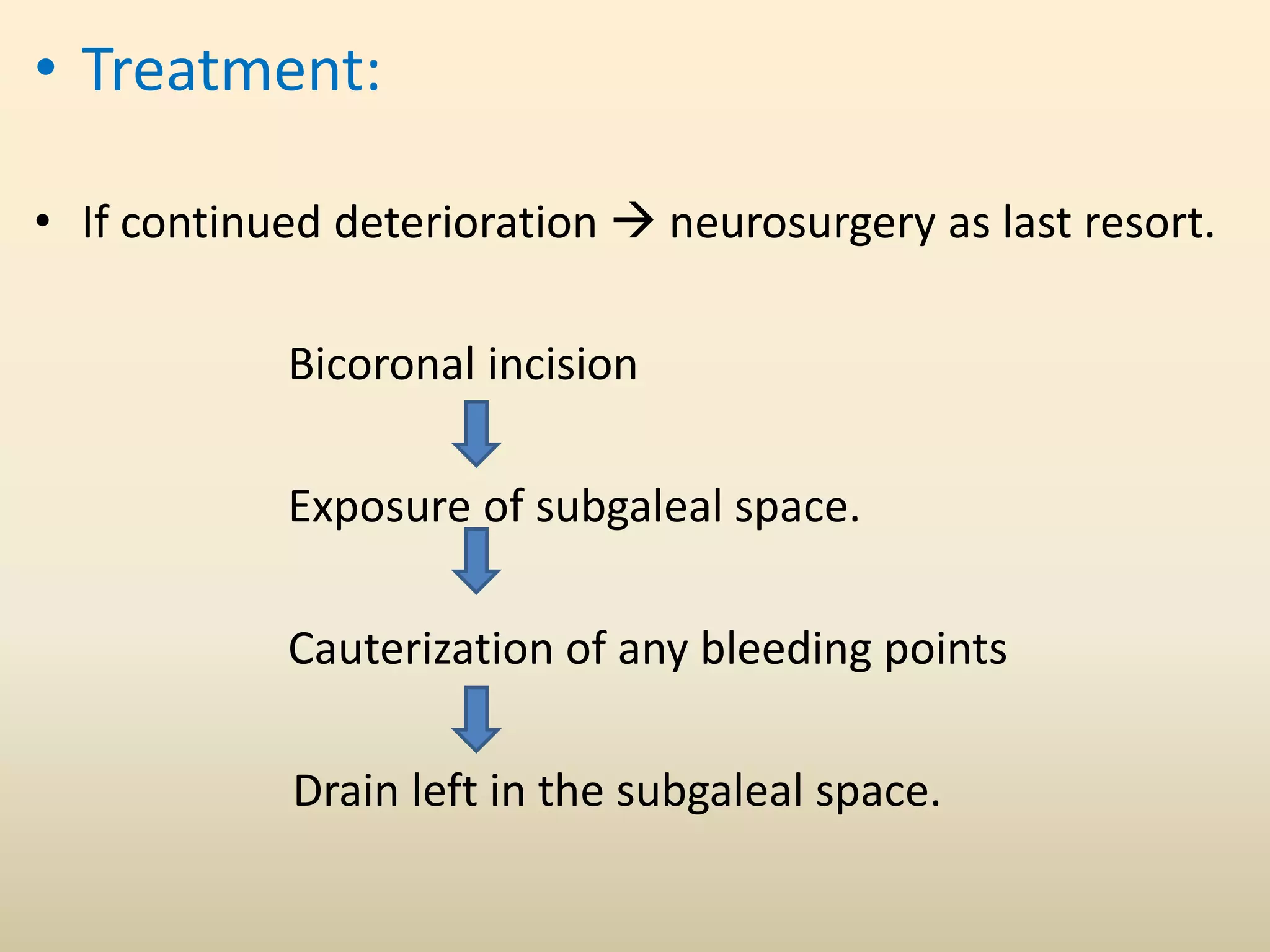 • Treatment:

• If continued deterioration → neurosurgery as last resort.

Bicoronal incision

Exposure of subgaleal space.

Cauterization of any bleeding points

Drain left in the subgaleal space.